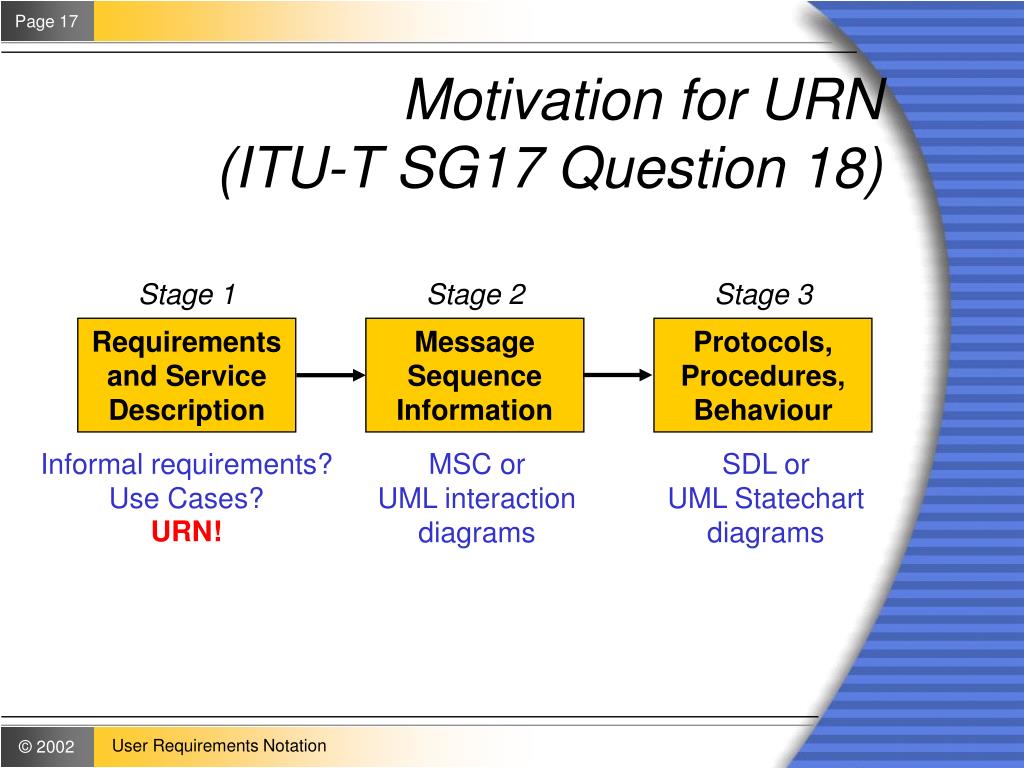 Page 17

Motivation for URN
(ITU-T SG17 Question 18)

Stage 1

Requirements and Service Description

Informal requirements?
Use Cases?
URN!

Stage 2

Message Sequence Information

MSC or
UML interaction diagrams

Stage 3

Protocols, Procedures, Behaviour

SDL or
UML Statechart diagrams

© 2002

User Requirements Notation